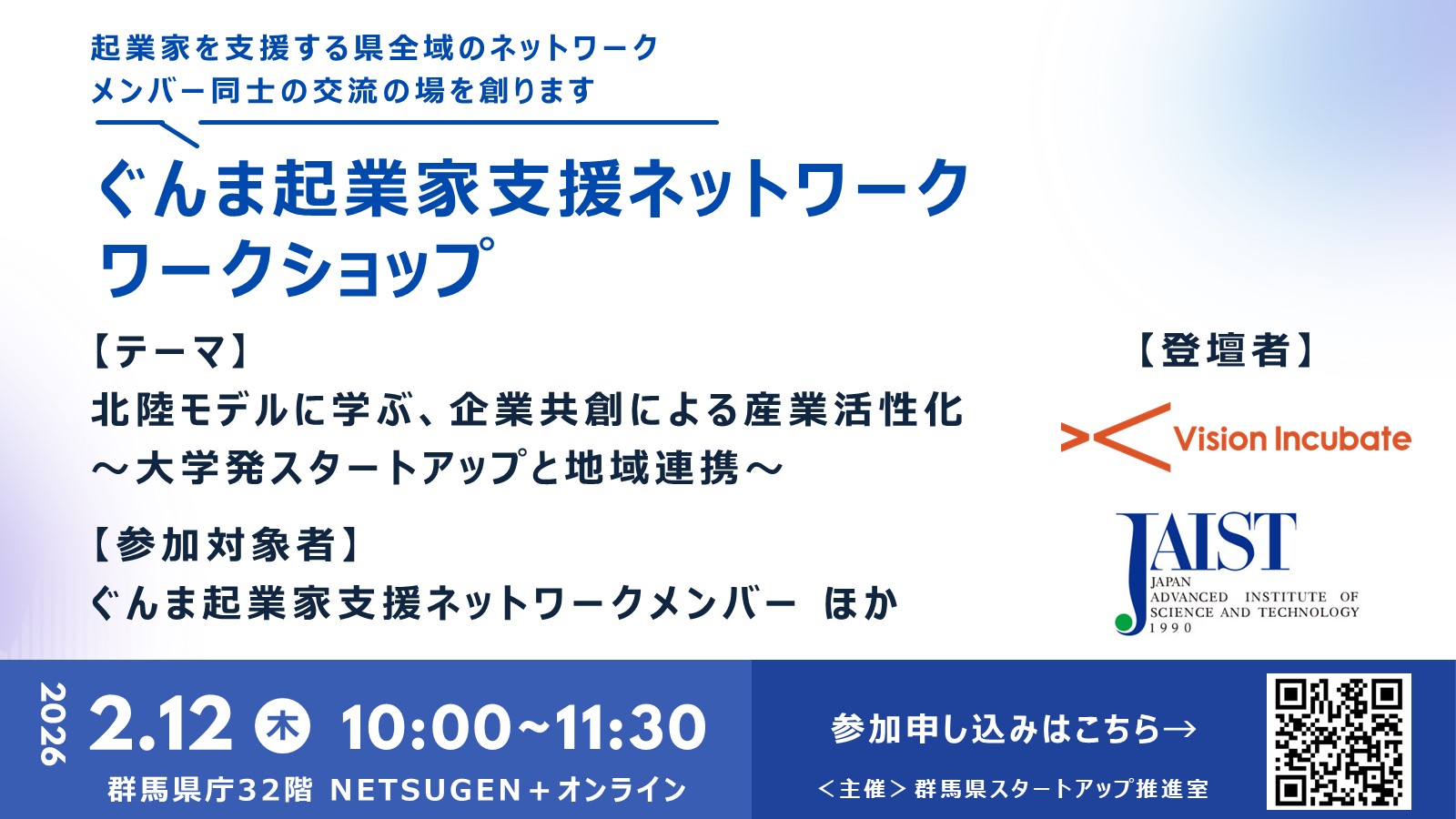 起業家を支援する県全域のネットワーク
メンバー同士の交流の場を創ります

ぐんま起業家支援ネットワーク
ワークショップ

【テーマ】
北陸モデルに学ぶ、企業共創による産業活性化
～大学発スタートアップと地域連携～

【参加対象者】
ぐんま起業家支援ネットワークメンバー ほか

【登壇者】

Vision Incubate

JAIST
JAPAN
ADVANCED INSTITUTE OF
SCIENCE AND TECHNOLOGY
1990

2026
2.12 木 10:00~11:30
群馬県庁32階 NETSUGEN＋オンライン

参加申し込みはこちら→
＜主催＞群馬県スタートアップ推進室